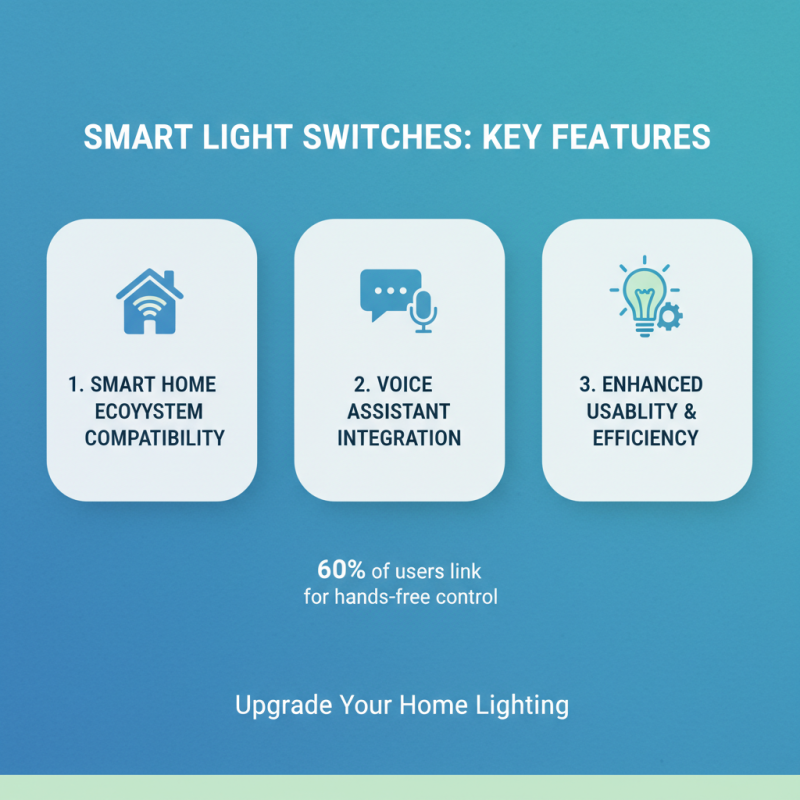 SMART LIGHT SWITCHES: KEY FEATURES

1. SMART HOME ECOYYSTEM COMPATIBILITY

2. VOICE ASSISTANT INTEGRATION

3. ENHANCED USABLITY & EFFICIENCY

60% of users link for hands-free control

Upgrade Your Home Lighting